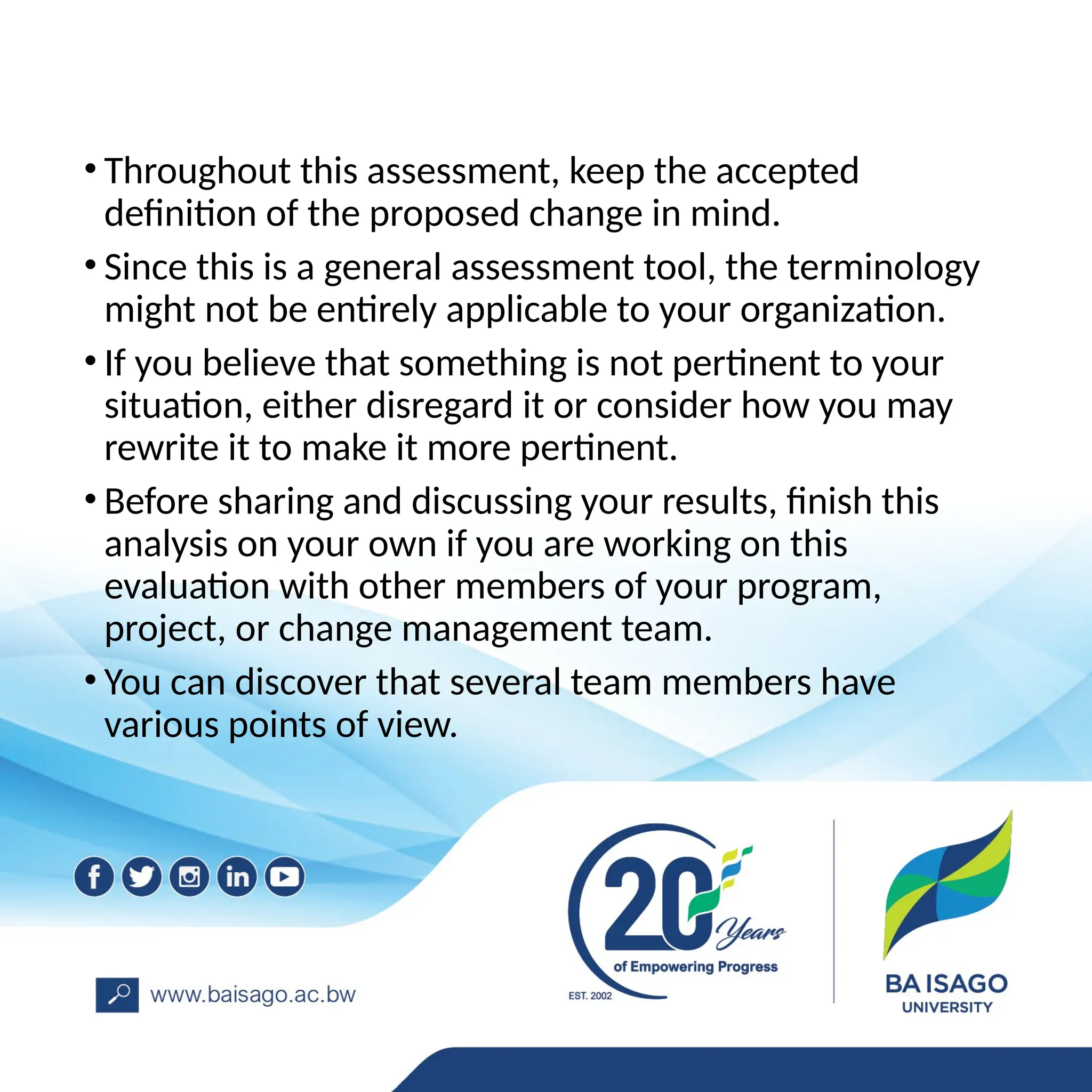 • Throughout this assessment, keep the accepted definition of the proposed change in mind.

• Since this is a general assessment tool, the terminology might not be entirely applicable to your organization.

• If you believe that something is not pertinent to your situation, either disregard it or consider how you may rewrite it to make it more pertinent.

• Before sharing and discussing your results, finish this analysis on your own if you are working on this evaluation with other members of your program, project, or change management team.

• You can discover that several team members have various points of view.

www.baisago.ac.bw

20 Years
of Empowering Progress
EST. 2002

BA ISAGO
UNIVERSITY